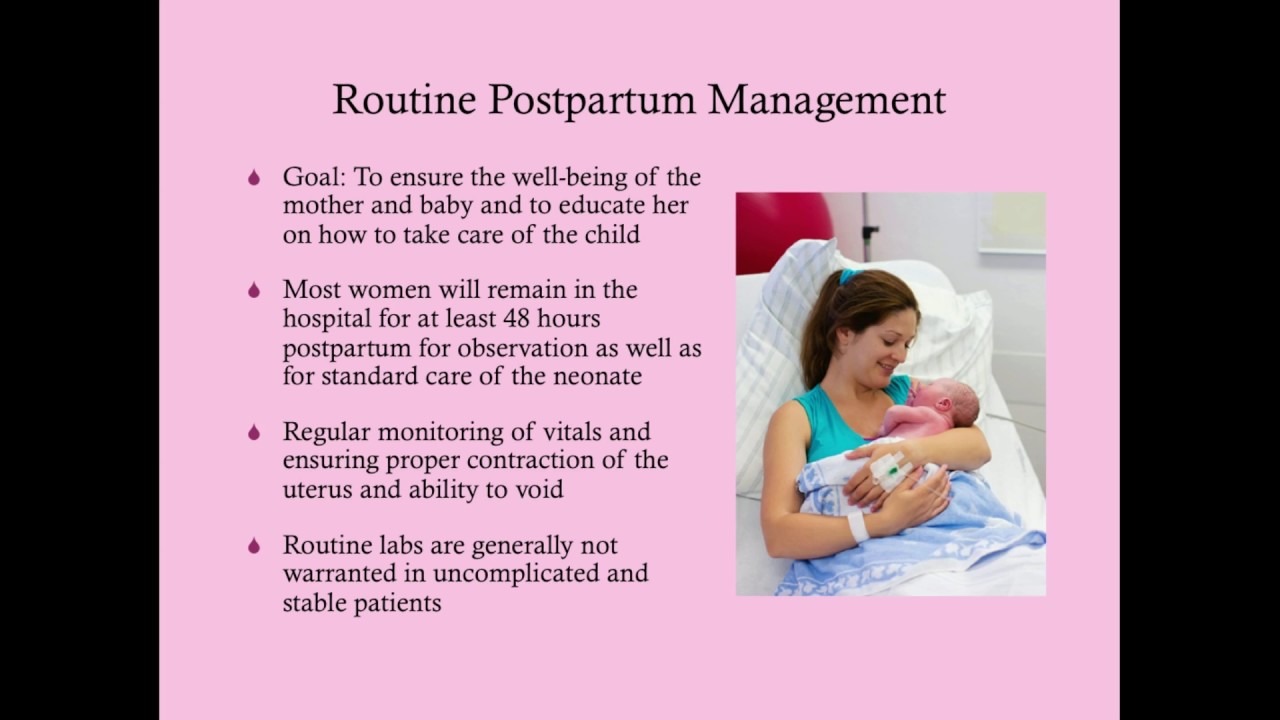 Routine Postpartum Management

Goal: To ensure the well-being of the mother and baby and to educate her on how to take care of the child

Most women will remain in the hospital for at least 48 hours postpartum for observation as well as for standard care of the neonate

Regular monitoring of vitals and ensuring proper contraction of the uterus and ability to void

Routine labs are generally not warranted in uncomplicated and stable patients